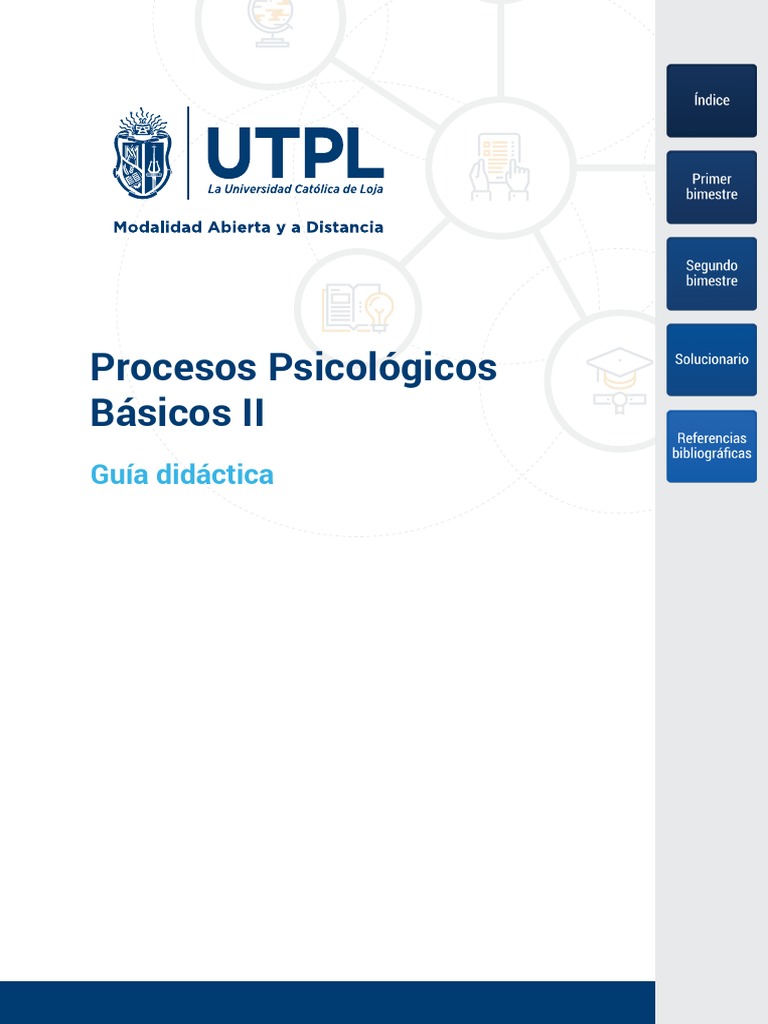 UTPL
La Universidad Católica de Loja

Modalidad Abierta y a Distancia

Procesos Psicológicos Básicos II

Guía didáctica

Índice

Primer bimestre

Segundo bimestre

Solucionario

Referencias bibliográficas